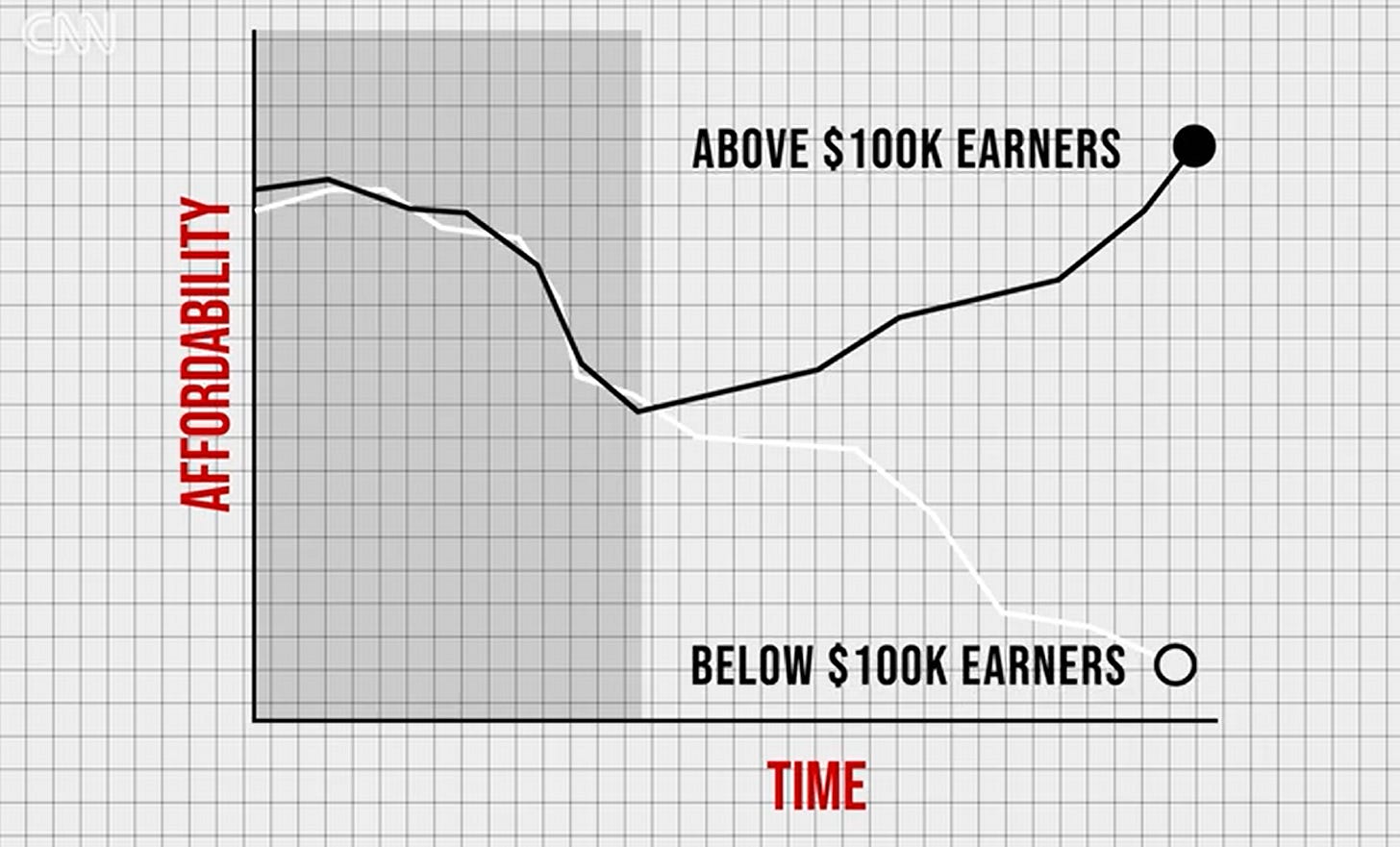 CNN

AFFORDABILITY

ABOVE \$100K EARNERS

BELOW \$100K EARNERS

TIME